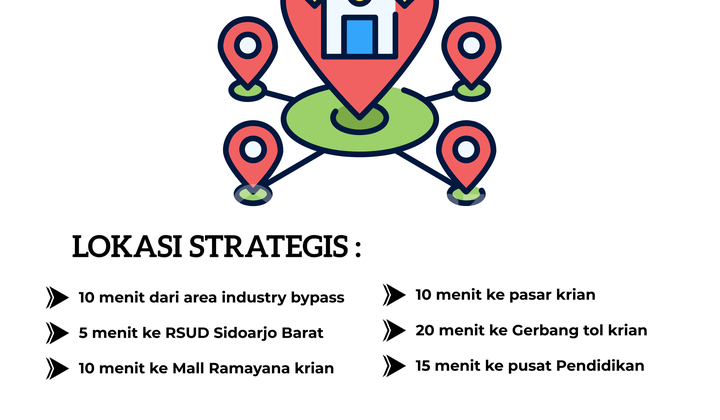 LOKASI STRATEGIS :

10 menit dari area industry bypass

5 menit ke RSUD Sidoarjo Barat

10 menit ke Mall Ramayana krian

10 menit ke pasar krian

20 menit ke Gerbang tol krian

15 menit ke pusat Pendidikan